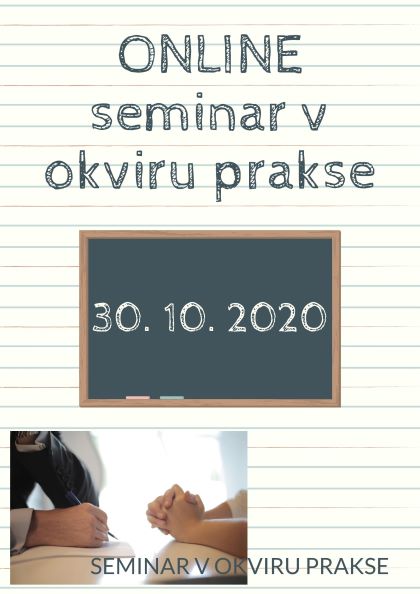 ONLINE seminar v okviru prakse

30. 10. 2020

SEMINAR V OKVIRU PRAKSE